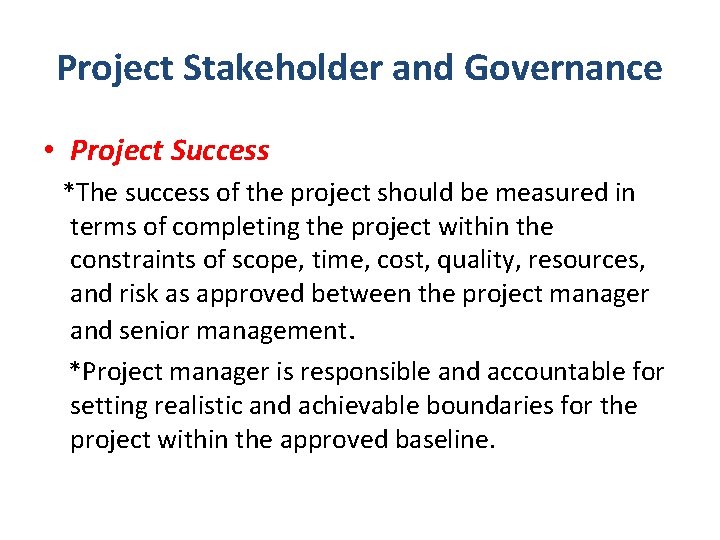 Project Stakeholder and Governance

• Project Success

*The success of the project should be measured in terms of completing the project within the constraints of scope, time, cost, quality, resources, and risk as approved between the project manager and senior management.

*Project manager is responsible and accountable for setting realistic and achievable boundaries for the project within the approved baseline.